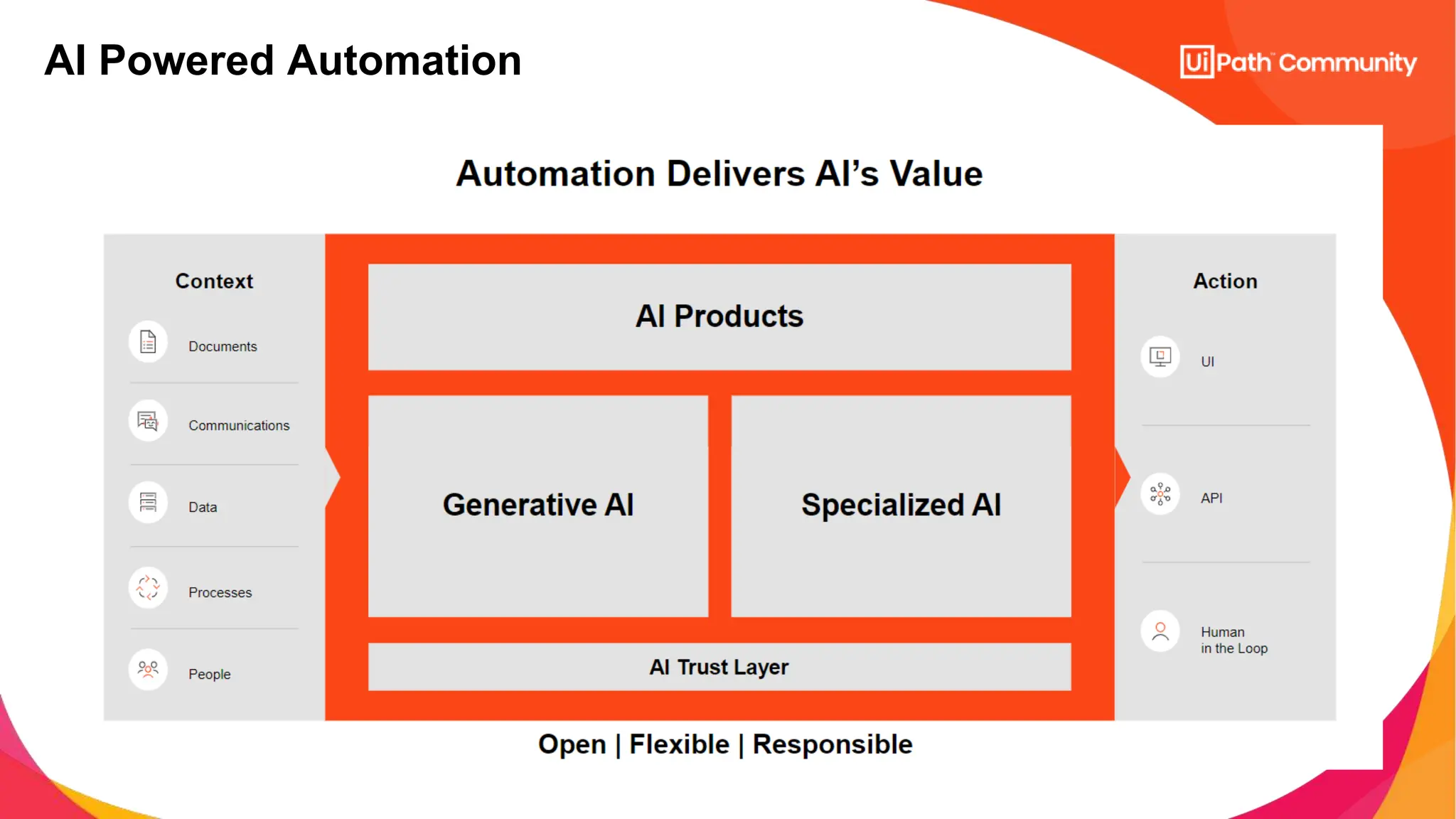 AI Powered Automation

UiPath™ Community

Automation Delivers AI's Value

Context

Documents

Communications

Data

Processes

People

AI Products

Generative AI

Specialized AI

AI Trust Layer

Action

UI

API

Human in the Loop

Open | Flexible | Responsible